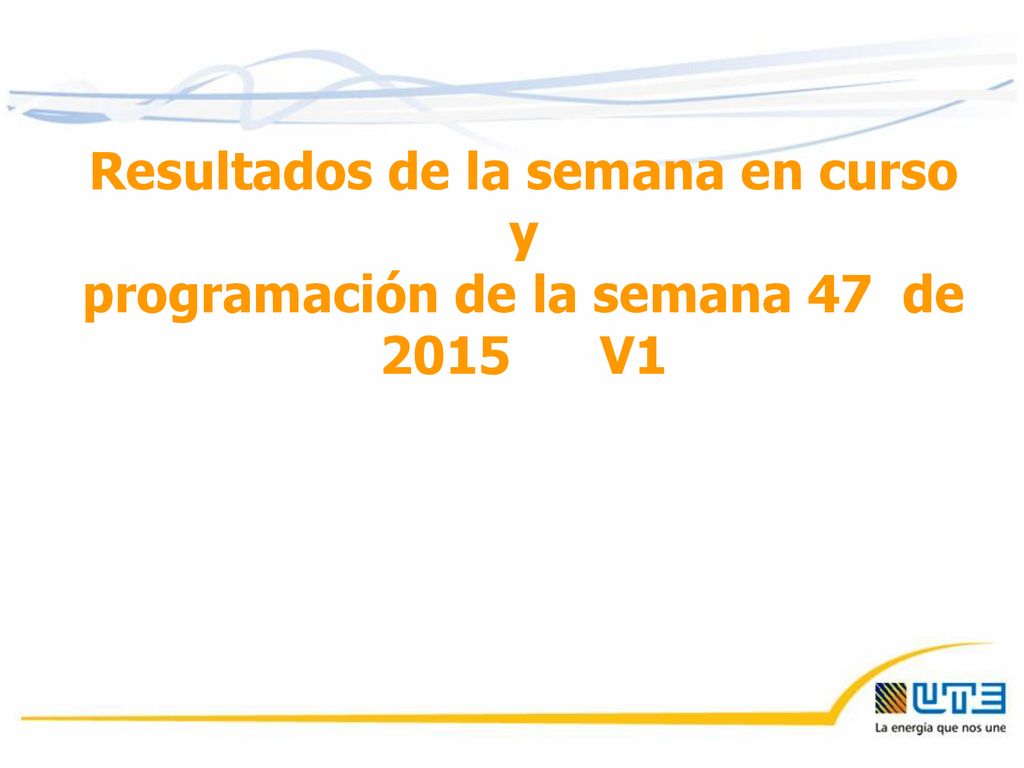 Resultados de la semana en curso
y
programación de la semana 47 de 2015 V1

UTE
La energía que nos une